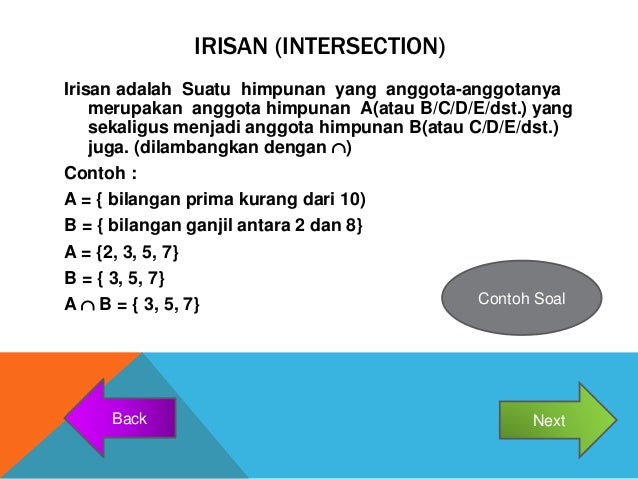 IRISAN (INTERSECTION)

Irisan adalah Suatu himpunan yang anggota-anggotanya merupakan anggota himpunan A(atau B/C/D/E/dst.) yang sekaligus menjadi anggota himpunan B(atau C/D/E/dst.) juga. (dilambangkan dengan $\cap$)

Contoh :

A = { bilangan prima kurang dari 10)

B = { bilangan ganjil antara 2 dan 8}

A = {2, 3, 5, 7}

B = { 3, 5, 7}

A $\cap$ B = { 3, 5, 7}

Contoh Soal

Back

Next